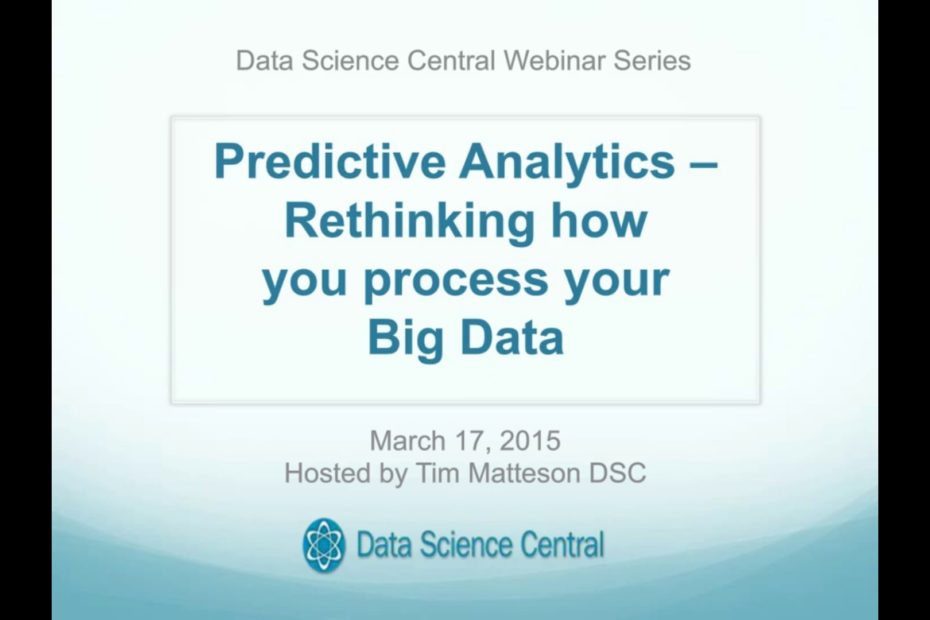 Data Science Central Webinar Series

Predictive Analytics – Rethinking how you process your Big Data

March 17, 2015
Hosted by Tim Matteson DSC

Data Science Central